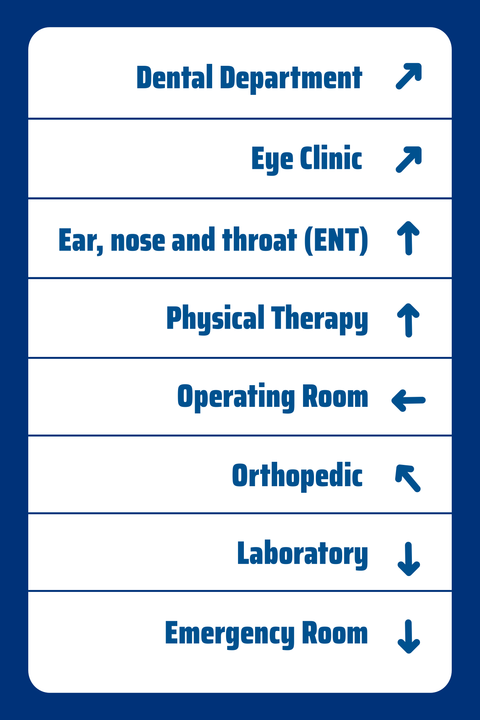 Dental Department ↗

Eye Clinic ↗

Ear, nose and throat (ENT) ↑

Physical Therapy ↑

Operating Room ←

Orthopedic ↖

Laboratory ↓

Emergency Room ↓